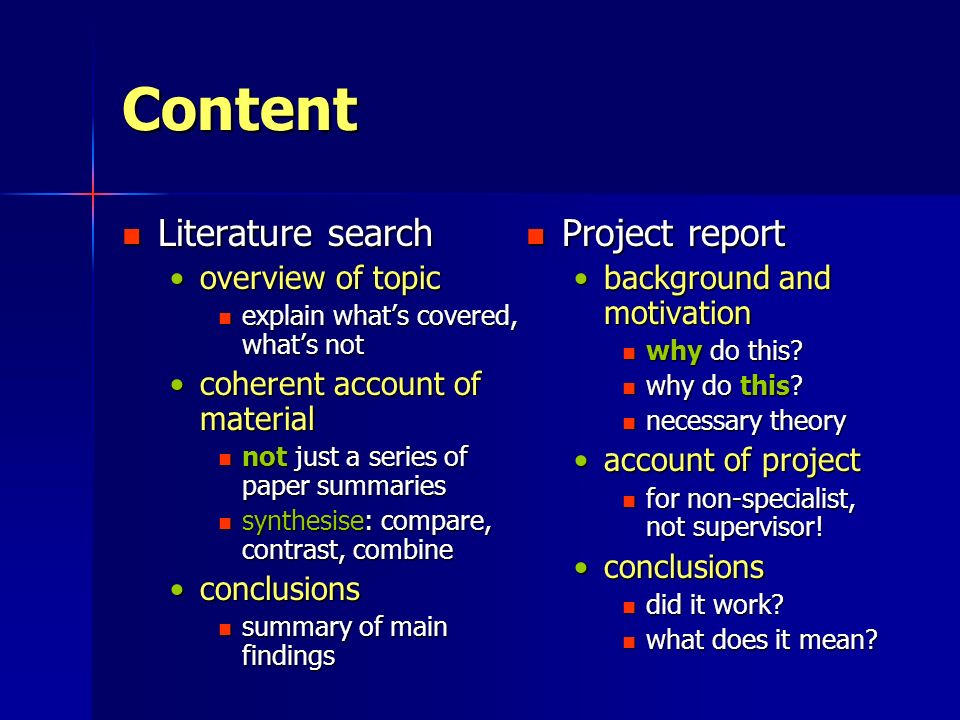 Content

- Literature search
  - overview of topic
    - explain what's covered, what's not
  - coherent account of material
    - not just a series of paper summaries
    - synthesise: compare, contrast, combine
  - conclusions
    - summary of main findings

- Project report
  - background and motivation
    - why do this?
    - why do this?
    - necessary theory
  - account of project
    - for non-specialist, not supervisor!
  - conclusions
    - did it work?
    - what does it mean?